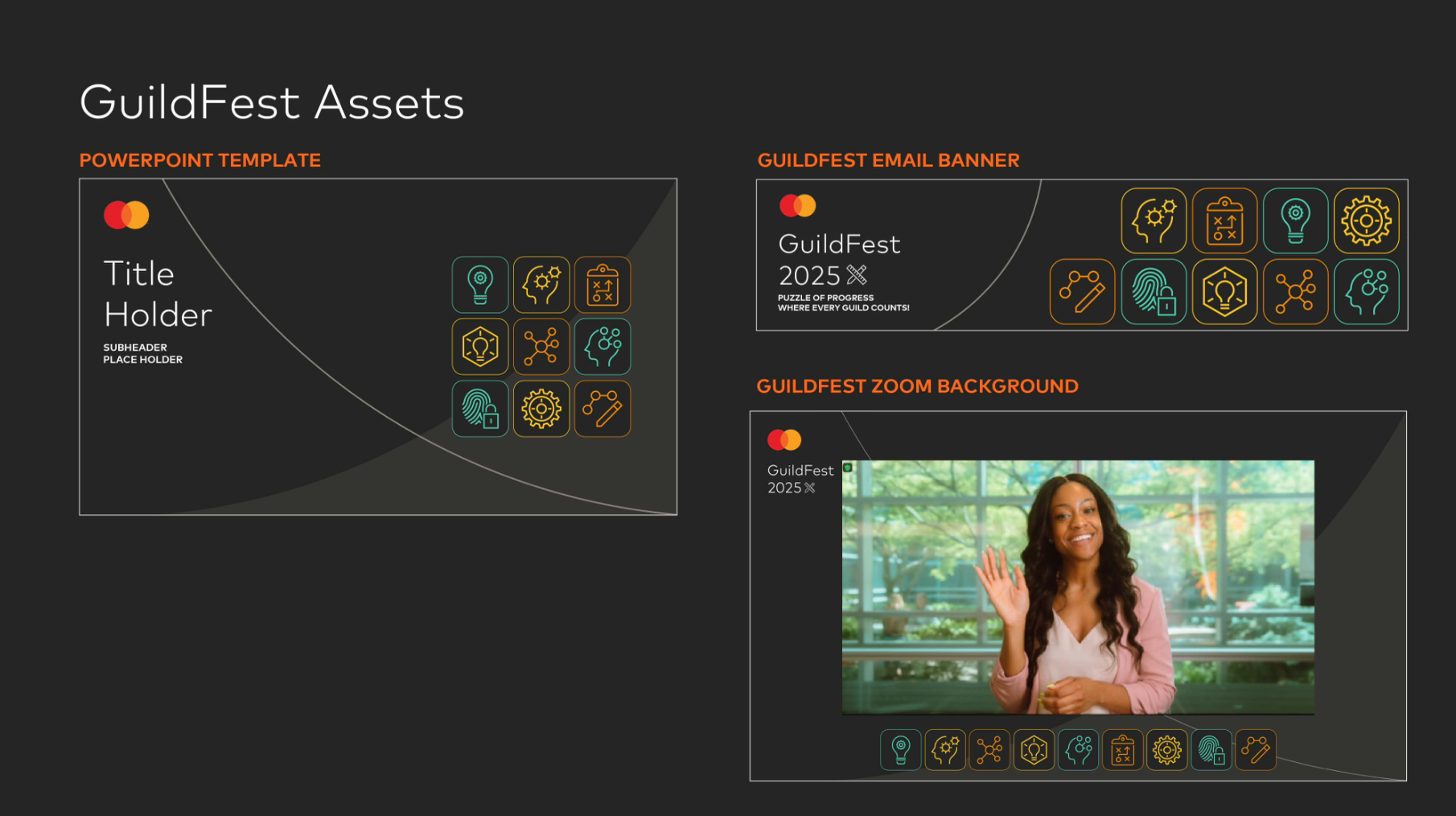 GuildFest Assets

POWERPOINT TEMPLATE

Title Holder

SUBHEADER PLACE HOLDER

GUILDFEST EMAIL BANNER

GuildFest 2025

PUZZLE OF PROGRESS WHERE EVERY GUILD COUNTS!

GUILDFEST ZOOM BACKGROUND

GuildFest 2025